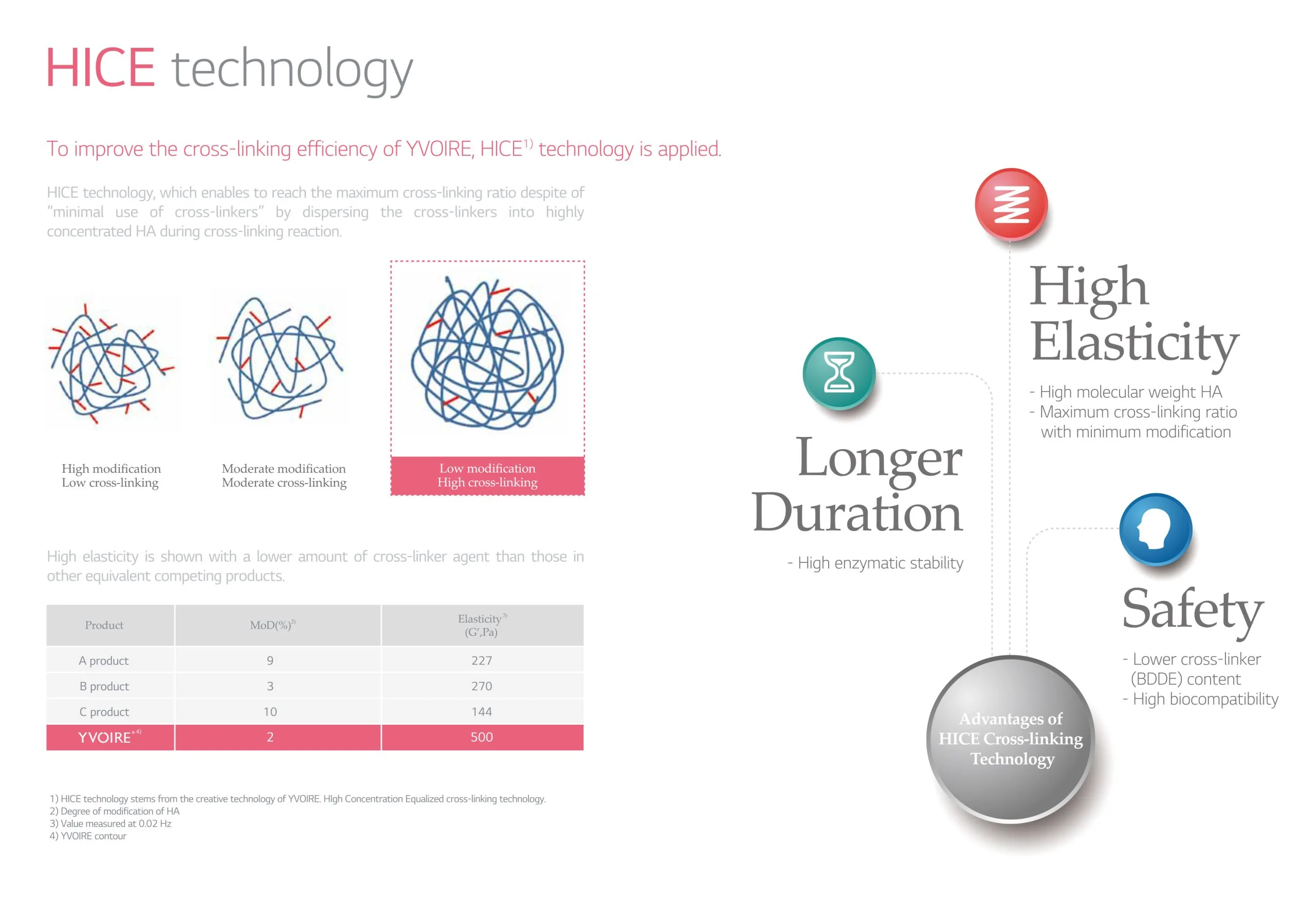 HICE technology

To improve the cross-linking efficiency of YVOIRE, HICE$^{1)}$ technology is applied.

HICE technology, which enables to reach the maximum cross-linking ratio despite of "minimal use of cross-linkers" by dispersing the cross-linkers into highly concentrated HA during cross-linking reaction.

High modification
Low cross-linking

Moderate modification
Moderate cross-linking

Low modification
High cross-linking

High elasticity is shown with a lower amount of cross-linker agent than those in other equivalent competing products.

| Product | MoD(%)$^{2)}$ | Elasticity$^{3)}$ (G',Pa) |
|---|---|---|
| A product | 9 | 227 |
| B product | 3 | 270 |
| C product | 10 | 144 |
| YVOIRE$^{®4)}$ | 2 | 500 |

1) HICE technology stems from the creative technology of YVOIRE. HIgh Concentration Equalized cross-linking technology.
2) Degree of modification of HA
3) Value measured at 0.02 Hz
4) YVOIRE contour

High Elasticity
- High molecular weight HA
- Maximum cross-linking ratio with minimum modification

Longer Duration
- High enzymatic stability

Safety
- Lower cross-linker (BDDE) content
- High biocompatibility

Advantages of HICE Cross-linking Technology